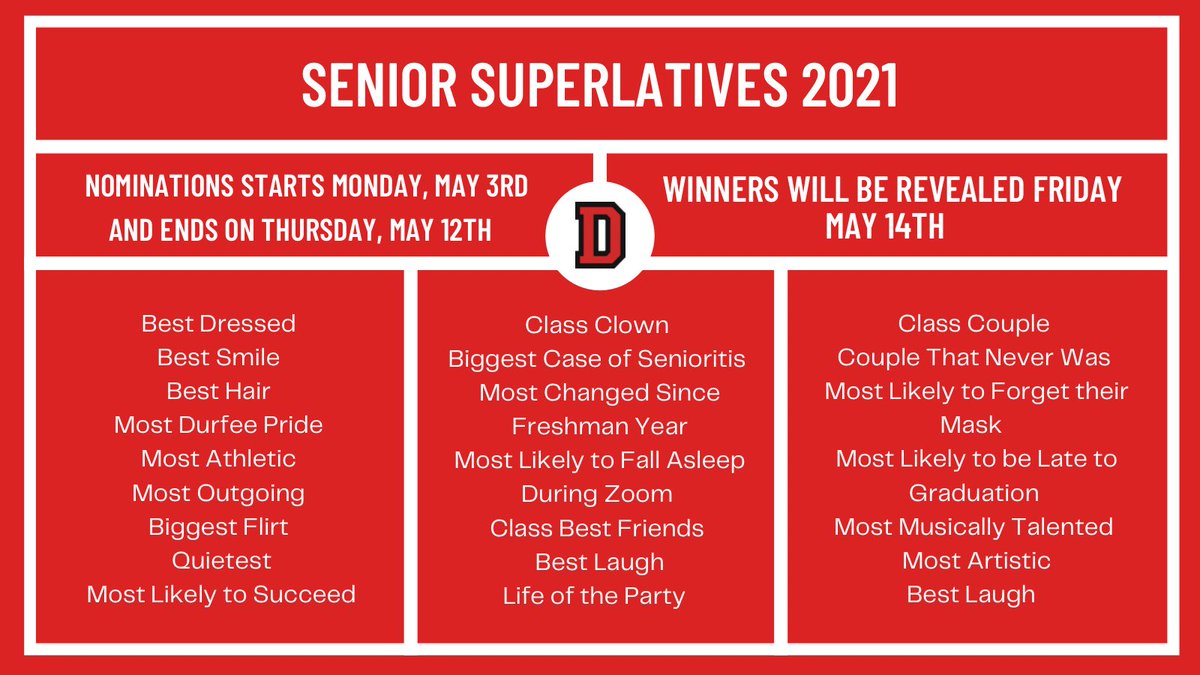 SENIOR SUPERLATIVES 2021

NOMINATIONS STARTS MONDAY, MAY 3RD AND ENDS ON THURSDAY, MAY 12TH

D

WINNERS WILL BE REVEALED FRIDAY MAY 14TH

Best Dressed
Best Smile
Best Hair
Most Durfee Pride
Most Athletic
Most Outgoing
Biggest Flirt
Quietest
Most Likely to Succeed

Class Clown
Biggest Case of Senioritis
Most Changed Since Freshman Year
Most Likely to Fall Asleep During Zoom
Class Best Friends
Best Laugh
Life of the Party

Class Couple
Couple That Never Was
Most Likely to Forget their Mask
Most Likely to be Late to Graduation
Most Musically Talented
Most Artistic
Best Laugh